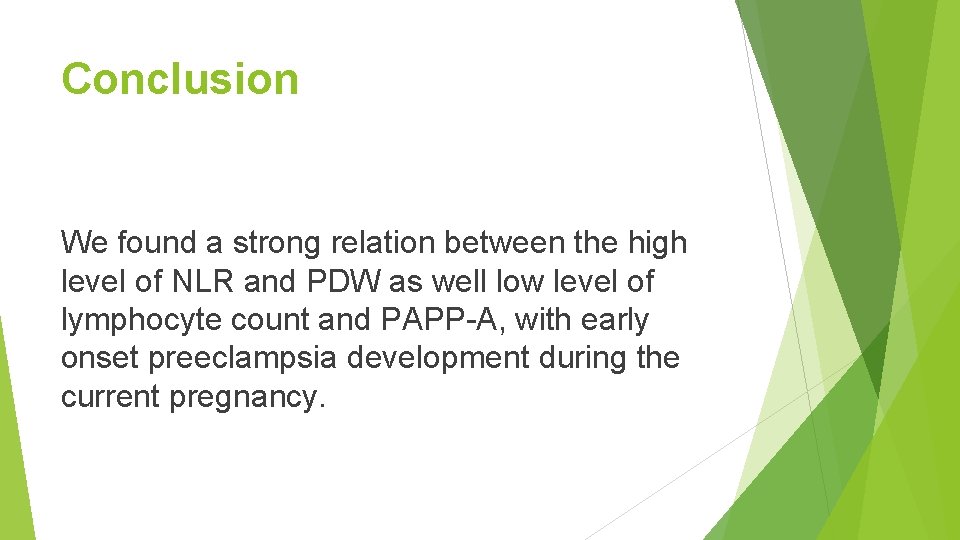 Conclusion

We found a strong relation between the high level of NLR and PDW as well low level of lymphocyte count and PAPP-A, with early onset preeclampsia development during the current pregnancy.